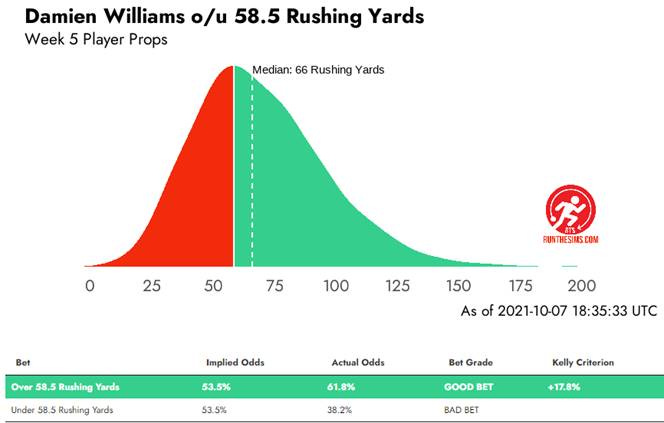 Damien Williams o/u 58.5 Rushing Yards
Week 5 Player Props

Median: 66 Rushing Yards

RTS
RUNTHESIMS.COM

0 25 50 75 100 125 150 175 200

As of 2021-10-07 18:35:33 UTC

| Bet | Implied Odds | Actual Odds | Bet Grade | Kelly Criterion |
|---|---|---|---|---|
| Over 58.5 Rushing Yards | 53.5% | 61.8% | GOOD BET | +17.8% |
| Under 58.5 Rushing Yards | 53.5% | 38.2% | BAD BET | |